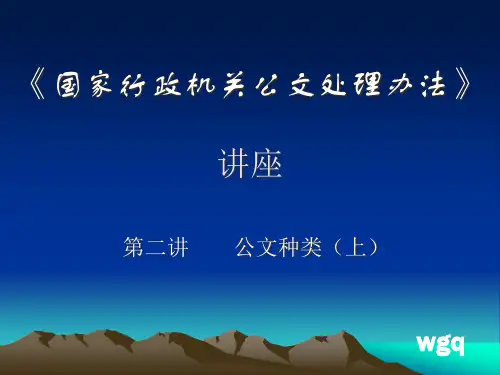 《国家行政机关公文处理办法》

讲座

第二讲　　公文种类（上）

wgq